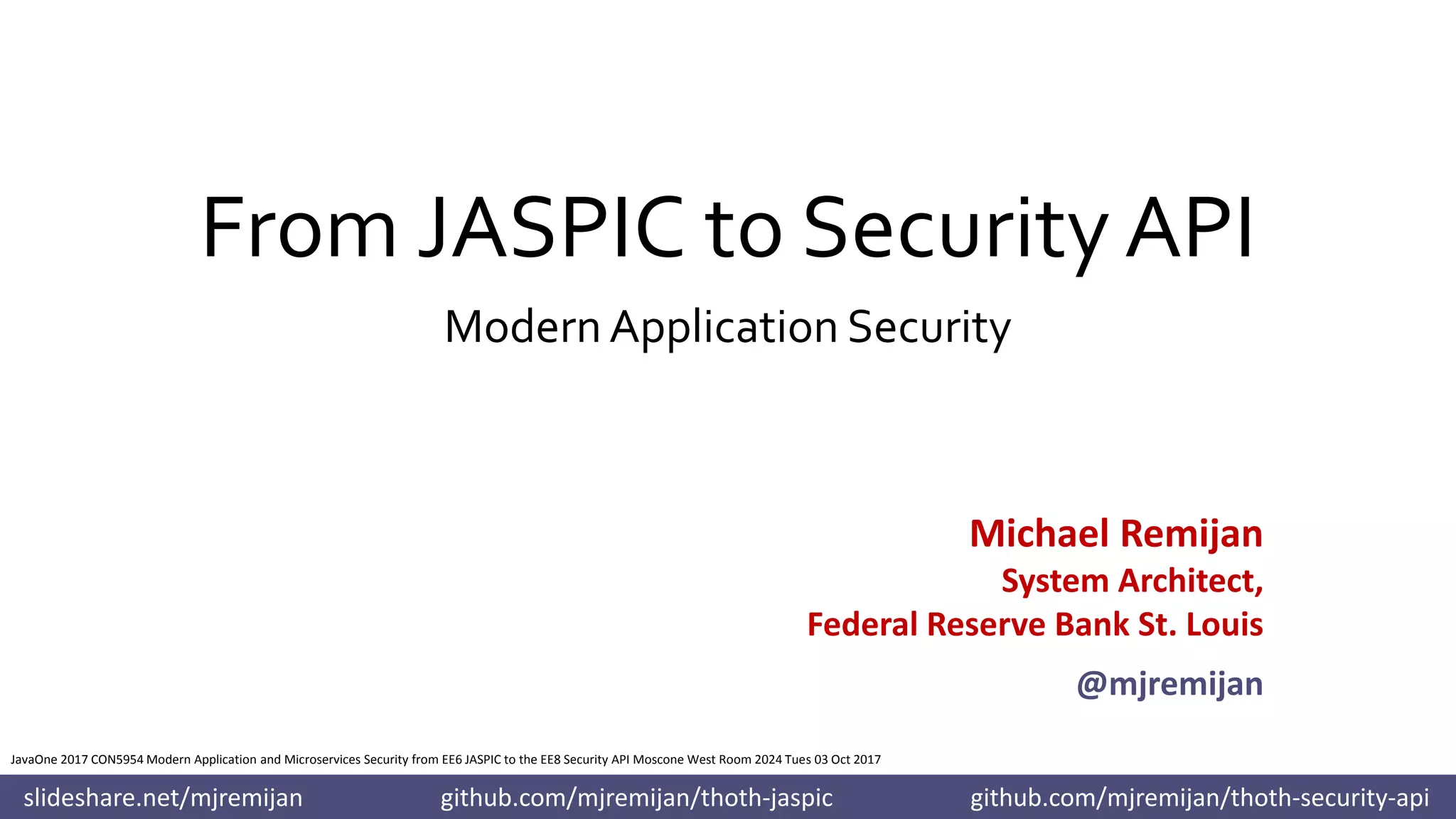 From JASPIC to Security API

Modern Application Security

Michael Remijan
System Architect,
Federal Reserve Bank St. Louis

@mjremijan

JavaOne 2017 CON5954 Modern Application and Microservices Security from EE6 JASPIC to the EE8 Security API Moscone West Room 2024 Tues 03 Oct 2017

slideshare.net/mjremijan github.com/mjremijan/thoth-jaspic github.com/mjremijan/thoth-security-api